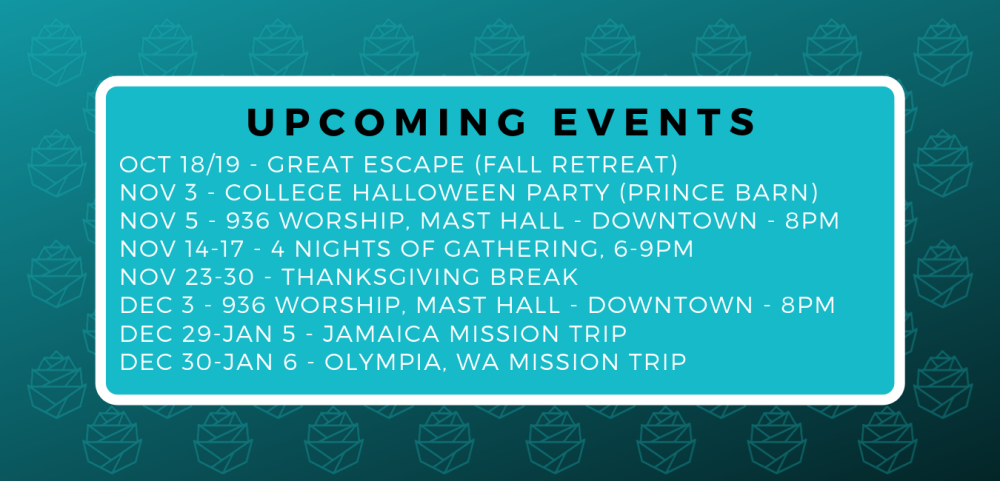 UPCOMING EVENTS

OCT 18/19 - GREAT ESCAPE (FALL RETREAT)
NOV 3 - COLLEGE HALLOWEEN PARTY (PRINCE BARN)
NOV 5 - 936 WORSHIP, MAST HALL - DOWNTOWN - 8PM
NOV 14-17 - 4 NIGHTS OF GATHERING, 6-9PM
NOV 23-30 - THANKSGIVING BREAK
DEC 3 - 936 WORSHIP, MAST HALL - DOWNTOWN - 8PM
DEC 29-JAN 5 - JAMAICA MISSION TRIP
DEC 30-JAN 6 - OLYMPIA, WA MISSION TRIP